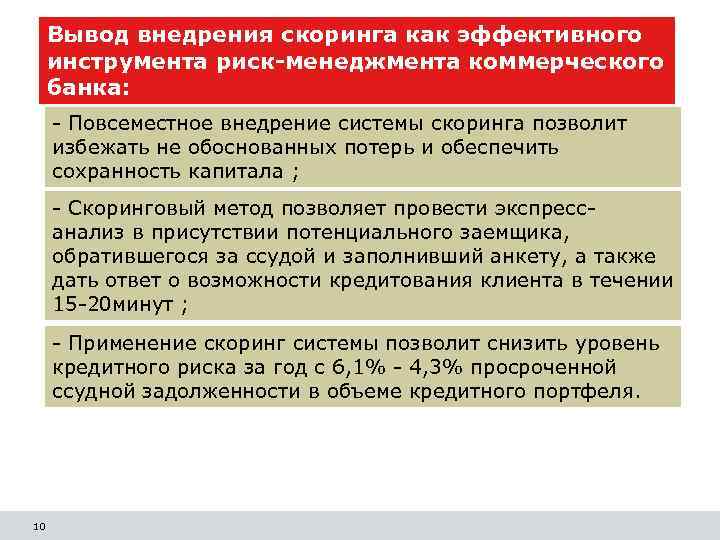 Вывод внедрения скоринга как эффективного инструмента риск-менеджмента коммерческого банка:

- Повсеместное внедрение системы скоринга позволит избежать не обоснованных потерь и обеспечить сохранность капитала ;

- Скоринговый метод позволяет провести экспресс-анализ в присутствии потенциального заемщика, обратившегося за ссудой и заполнивший анкету, а также дать ответ о возможности кредитования клиента в течении 15-20минут ;

- Применение скоринг системы позволит снизить уровень кредитного риска за год с 6,1% - 4,3% просроченной ссудной задолженности в объеме кредитного портфеля.

10